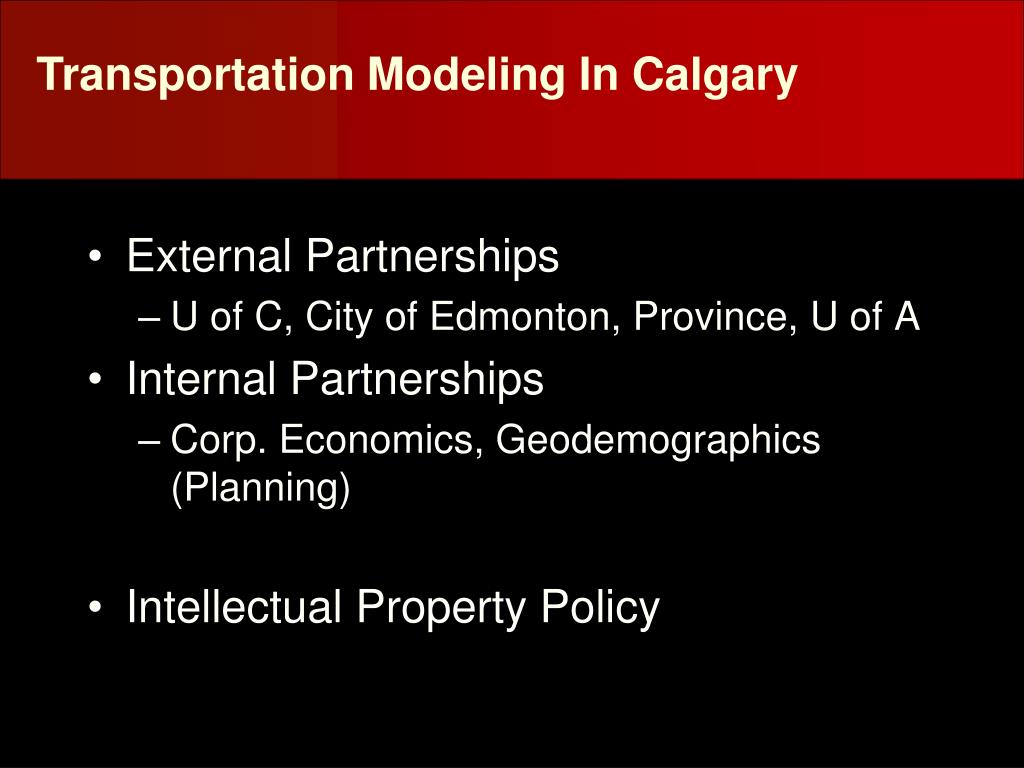 Transportation Modeling In Calgary

• External Partnerships
– U of C, City of Edmonton, Province, U of A
• Internal Partnerships
– Corp. Economics, Geodemographics (Planning)

• Intellectual Property Policy